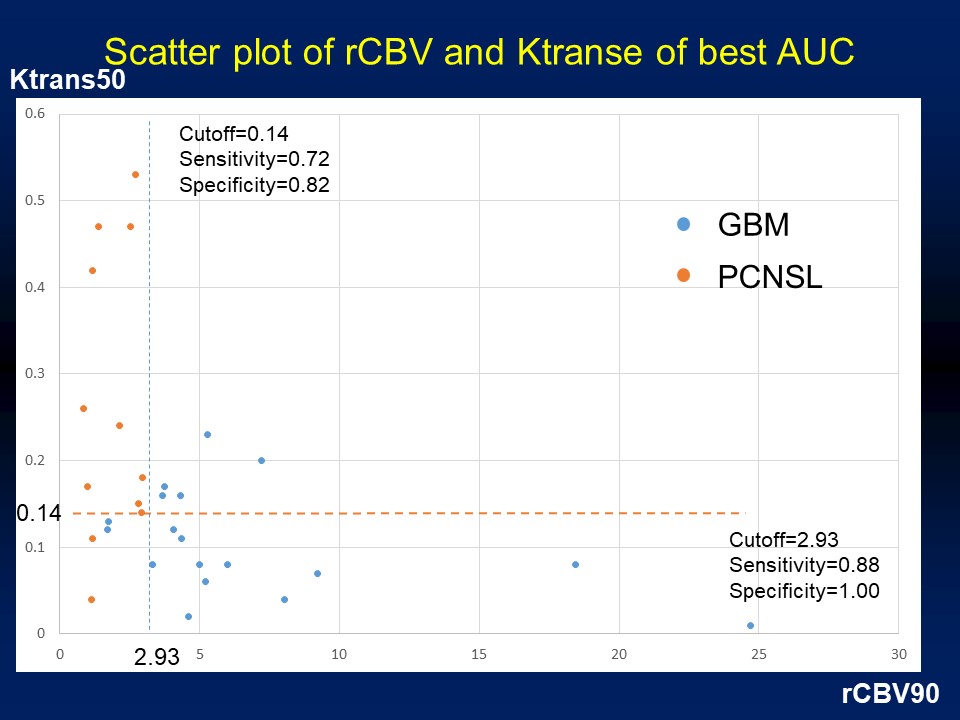 Scatter plot of rCBV and Ktranse of best AUC

Ktrans50

0.6
0.5
0.4
0.3
0.2
0.14
0.1
0

Cutoff=0.14
Sensitivity=0.72
Specificity=0.82

GBM
PCNSL

Cutoff=2.93
Sensitivity=0.88
Specificity=1.00

0
2.93
5
10
15
20
25
30

rCBV90